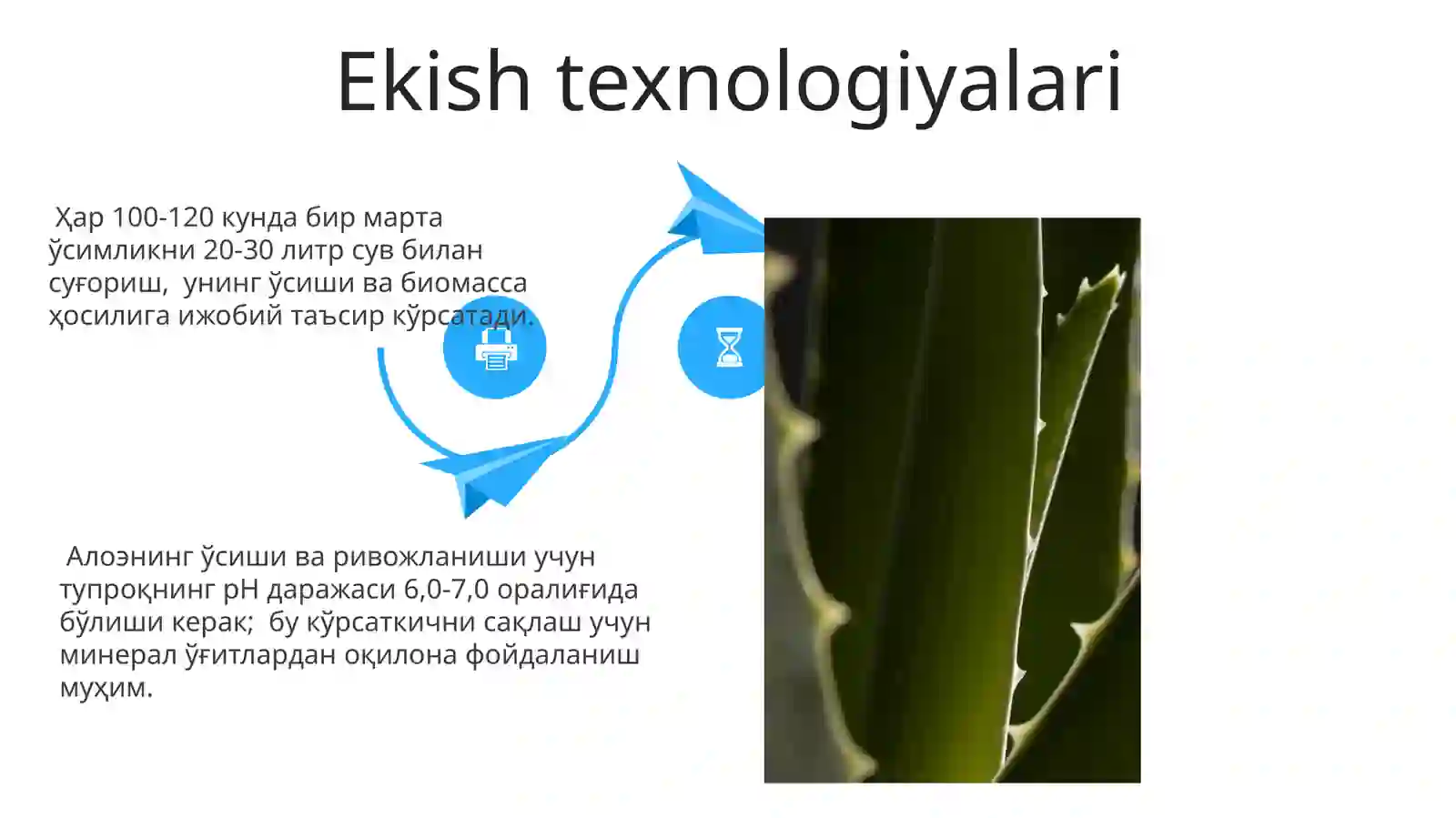 Ekish texnologiyalari

Ҳар 100-120 кунда бир марта ўсимликни 20-30 литр сув билан суғориш, унинг ўсиши ва биомасса ҳосилига ижобий таъсир кўрсатади.

Алоэнинг ўсиши ва ривожланиши учун тупроқнинг pH даражаси 6,0-7,0 оралиғида бўлиши керак; бу кўрсаткични сақлаш учун минерал ўғитлардан оқилона фойдаланиш муҳим.